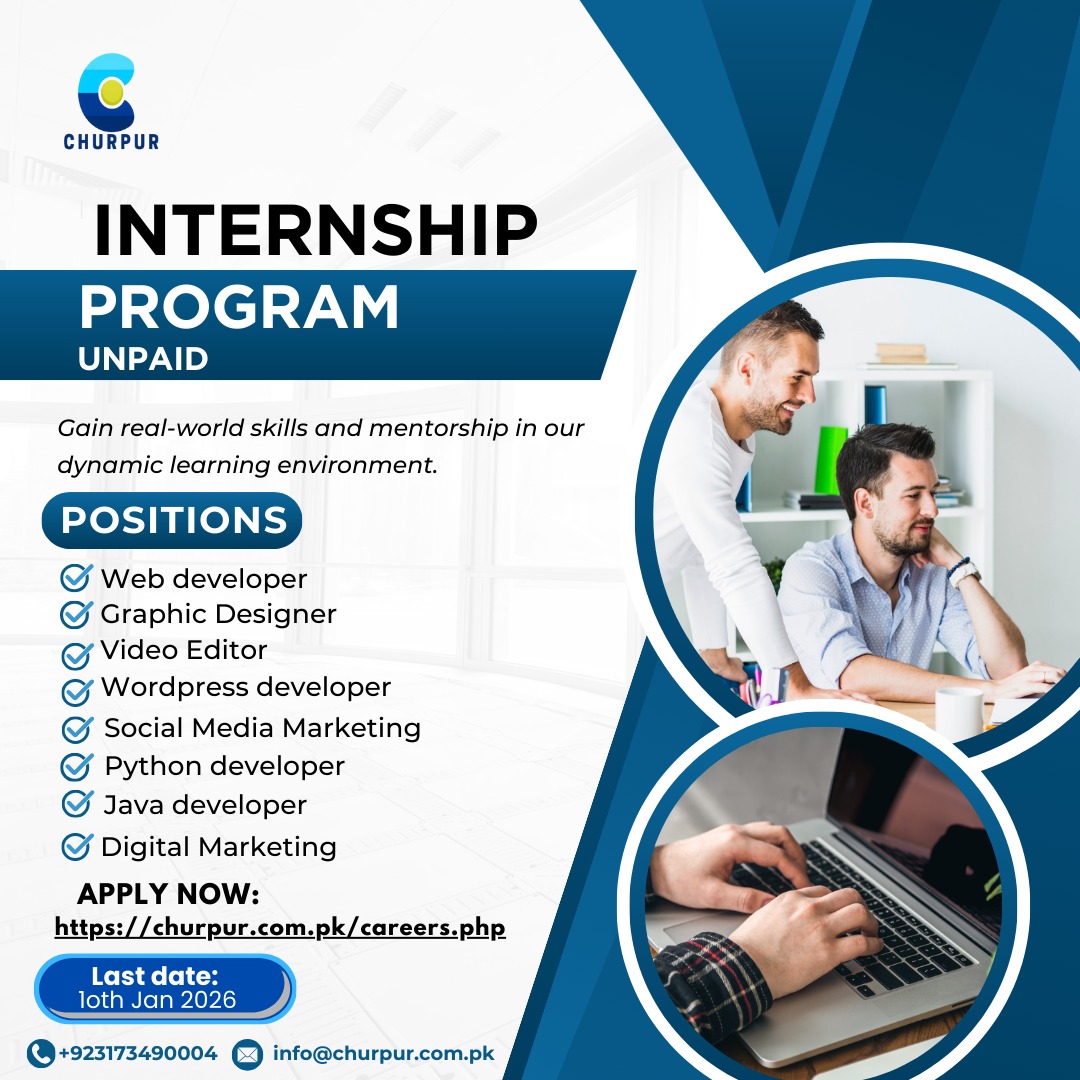 CHURPUR

INTERNSHIP
PROGRAM
UNPAID

Gain real-world skills and mentorship in our dynamic learning environment.

POSITIONS

Web developer
Graphic Designer
Video Editor
Wordpress developer
Social Media Marketing
Python developer
Java developer
Digital Marketing

APPLY NOW:
https://churpur.com.pk/careers.php

Last date:
1oth Jan 2026

+923173490004 info@churpur.com.pk